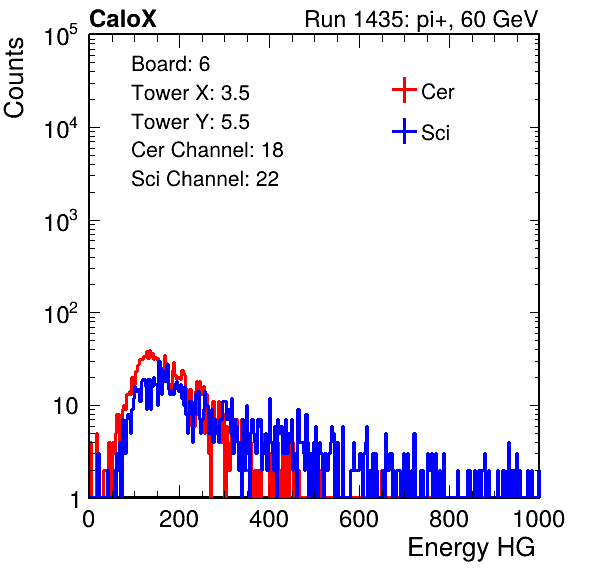 CaloX

Run 1435: pi+, 60 GeV

Counts

$10^5$

$10^4$

$10^3$

$10^2$

10

1

Board: 6
Tower X: 3.5
Tower Y: 5.5
Cer Channel: 18
Sci Channel: 22

Cer

Sci

0 200 400 600 800 1000

Energy HG